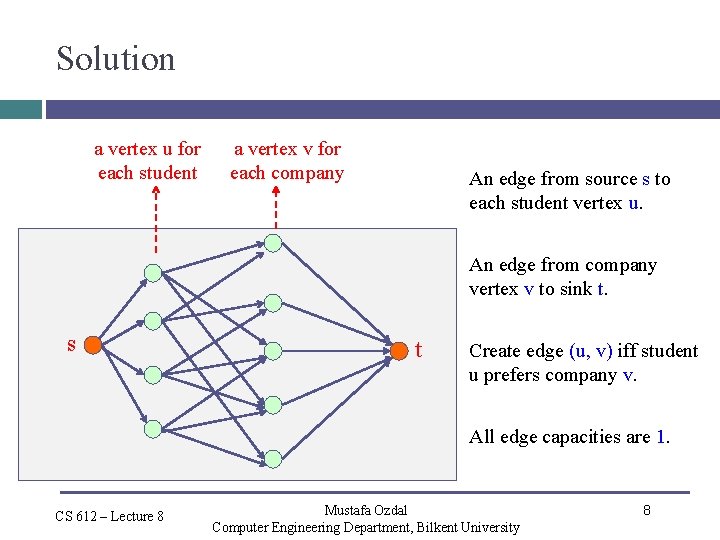 Solution

a vertex u for each student

a vertex v for each company

s

t

An edge from source s to each student vertex u.

An edge from company vertex v to sink t.

Create edge (u, v) iff student u prefers company v.

All edge capacities are 1.

CS 612 – Lecture 8

Mustafa Ozdal
Computer Engineering Department, Bilkent University

8